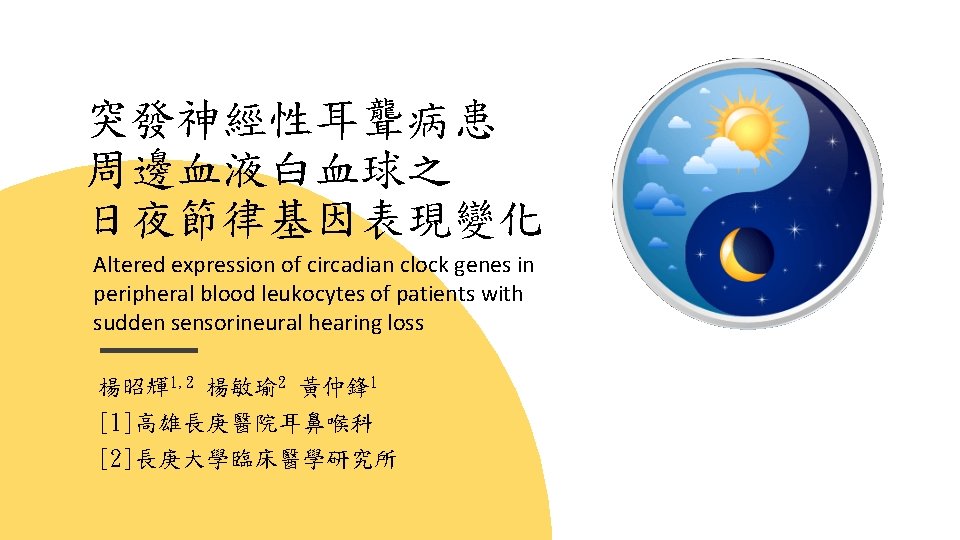 突發神經性耳聾病患
周邊血液白血球之
日夜節律基因表現變化

Altered expression of circadian clock genes in peripheral blood leukocytes of patients with sudden sensorineural hearing loss

楊昭輝$^{1,2}$ 楊敏瑜$^{2}$ 黃仲鋒$^{1}$
[1]高雄長庚醫院耳鼻喉科
[2]長庚大學臨床醫學研究所